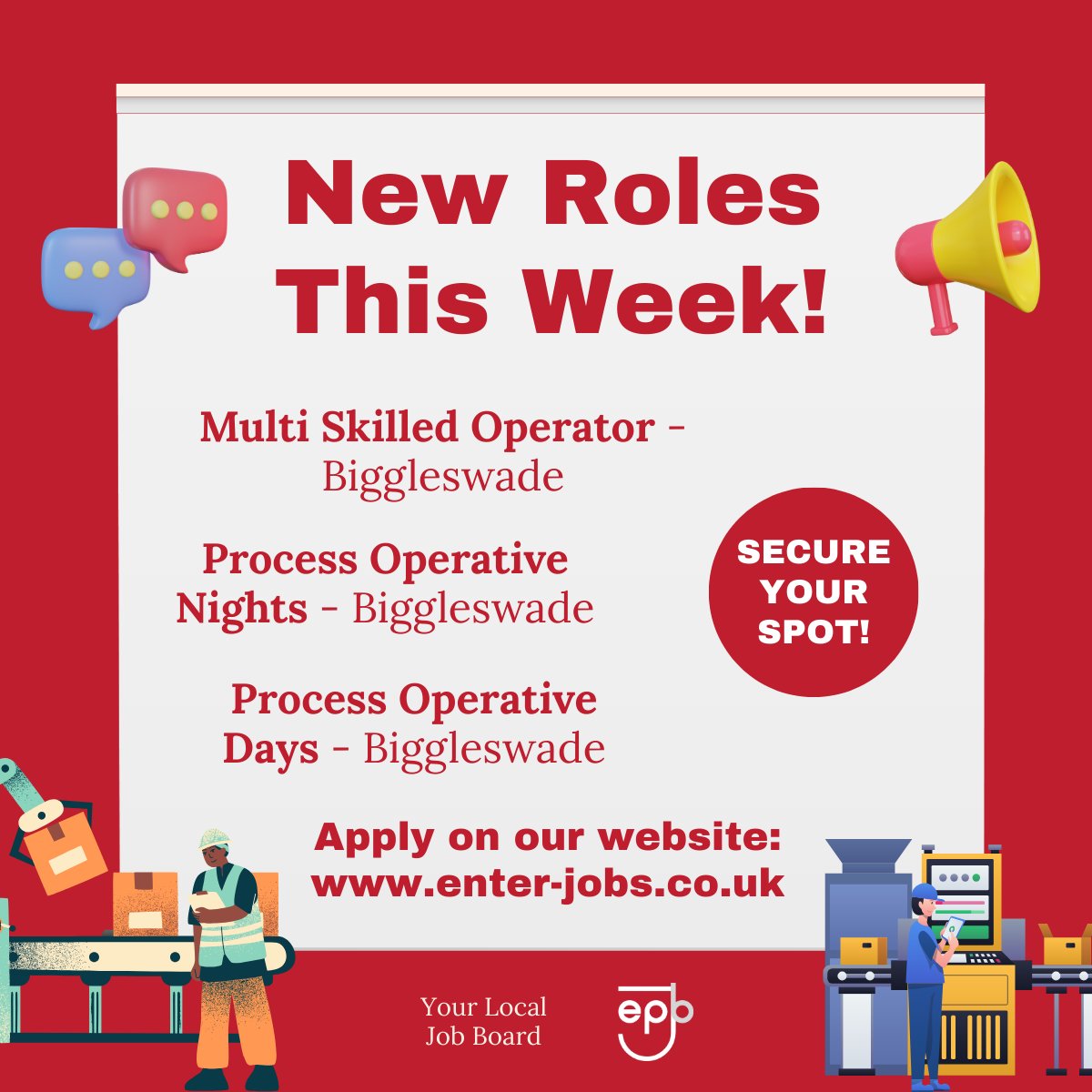 New Roles This Week!

Multi Skilled Operator - Biggleswade

Process Operative Nights - Biggleswade

Process Operative Days - Biggleswade

SECURE YOUR SPOT!

Apply on our website: www.enter-jobs.co.uk

Your Local Job Board

ep